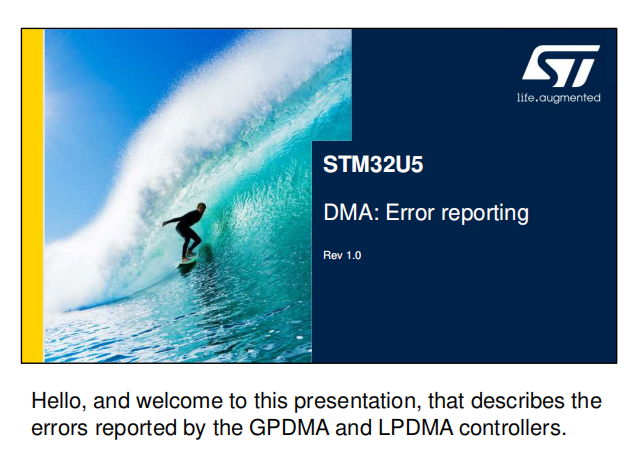 ST
life.augmented

STM32U5

DMA: Error reporting

Rev 1.0

Hello, and welcome to this presentation, that describes the errors reported by the GPDMA and LPDMA controllers.